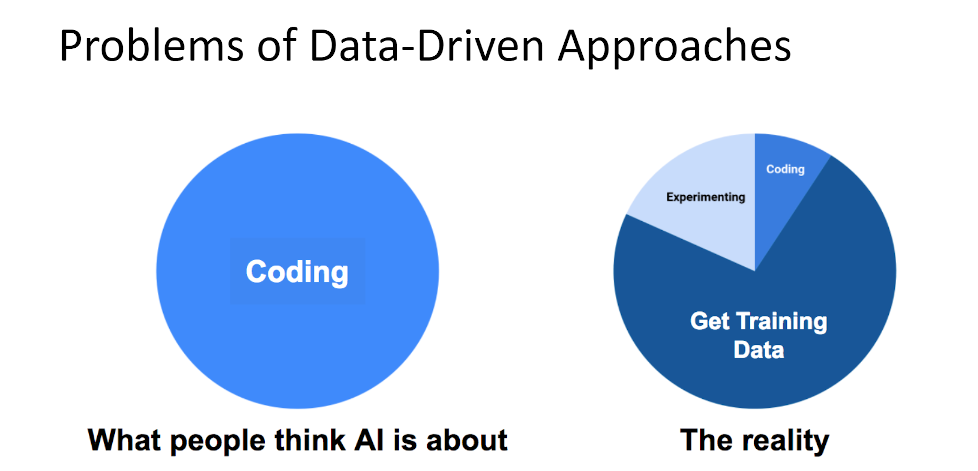 Problems of Data-Driven Approaches

Coding

What people think AI is about

Experimenting

Coding

Get Training Data

The reality